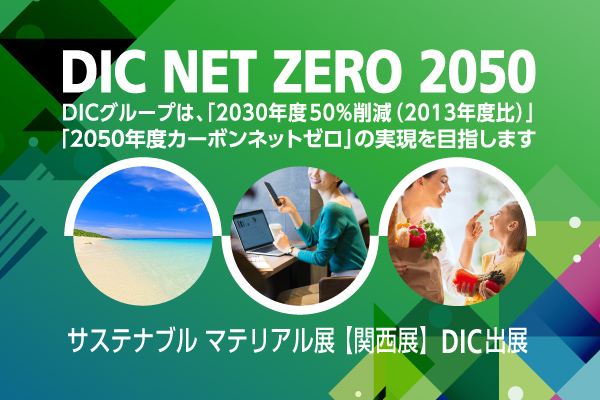 DIC NET ZERO 2050

DICグループは、「2030年度50%削減(2013年度比)」「2050年度カーボンネットゼロ」の実現を目指します

サステナブル マテリアル展【関西展】DIC出展